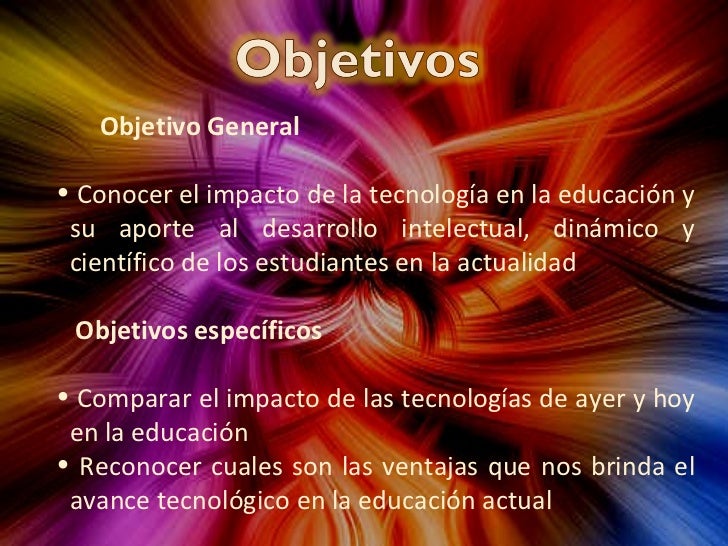 Objetivos

Objetivo General

• Conocer el impacto de la tecnología en la educación y su aporte al desarrollo intelectual, dinámico y científico de los estudiantes en la actualidad

Objetivos específicos

• Comparar el impacto de las tecnologías de ayer y hoy en la educación
• Reconocer cuales son las ventajas que nos brinda el avance tecnológico en la educación actual